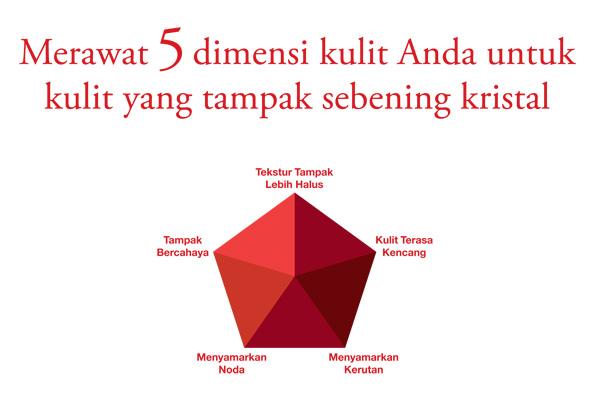 Merawat 5 dimensi kulit Anda untuk kulit yang tampak sebening kristal

Tekstur Tampak Lebih Halus

Kulit Terasa Kencang

Menyamarkan Kerutan

Menyamarkan Noda

Tampak Bercahaya